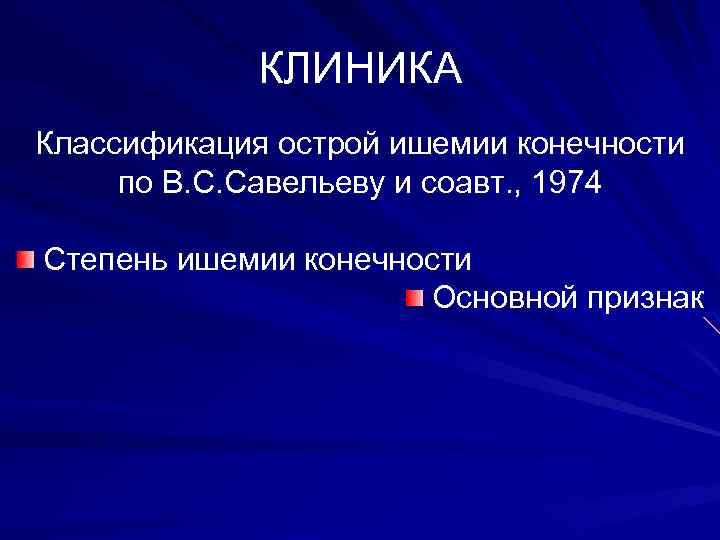 КЛИНИКА

Классификация острой ишемии конечности по В.С.Савельеву и соавт., 1974

Степень ишемии конечности

Основной признак